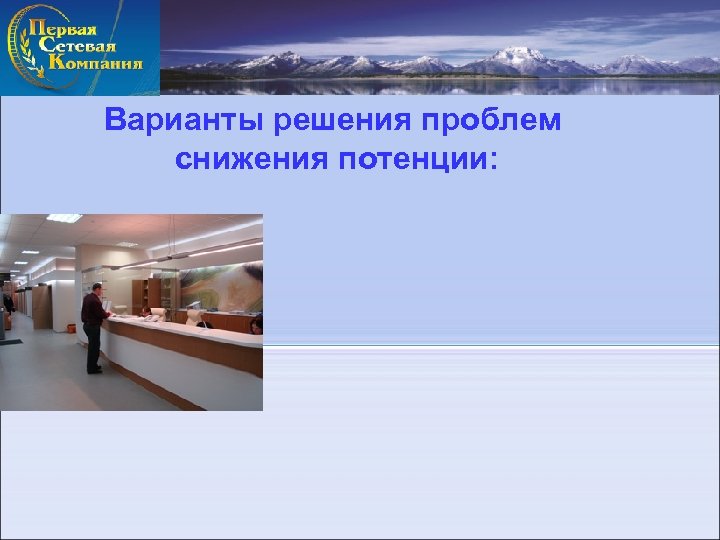 Первая Сетевая Компания

Варианты решения проблем снижения потенции: